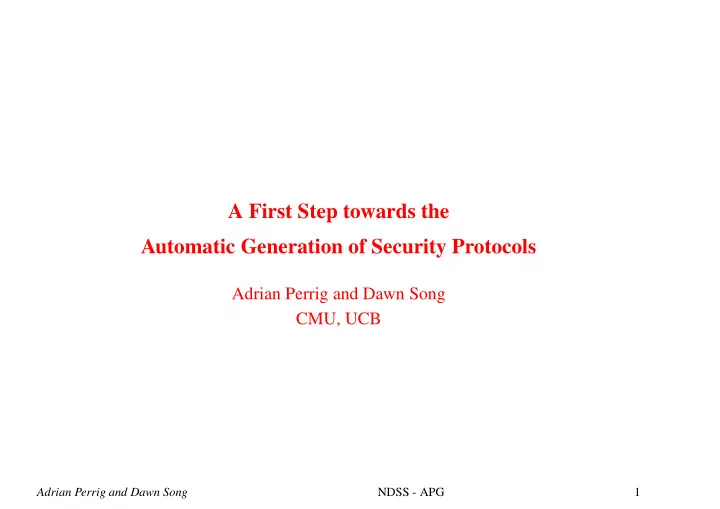 A First Step towards the
Automatic Generation of Security Protocols

Adrian Perrig and Dawn Song
CMU, UCB

Adrian Perrig and Dawn Song NDSS - APG 1